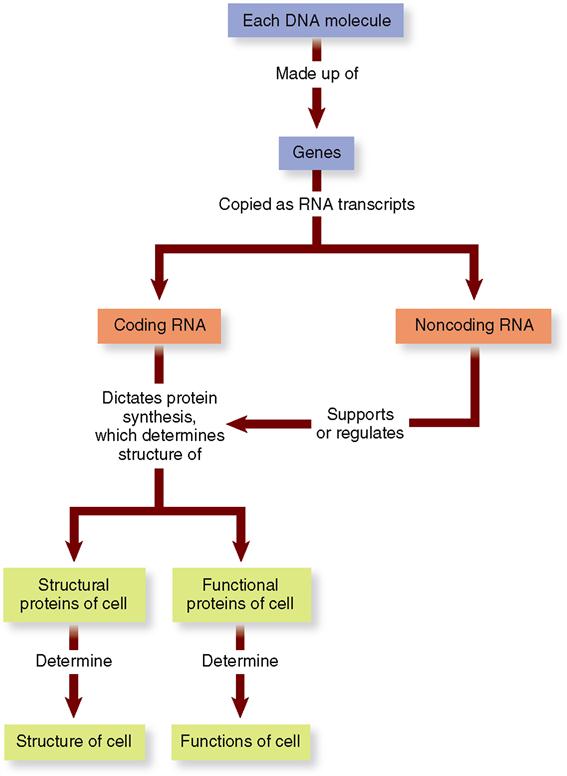 Each DNA molecule

Made up of

Genes

Copied as RNA transcripts

Coding RNA

Noncoding RNA

Dictates protein synthesis, which determines structure of

Supports or regulates

Structural proteins of cell

Functional proteins of cell

Determine

Determine

Structure of cell

Functions of cell